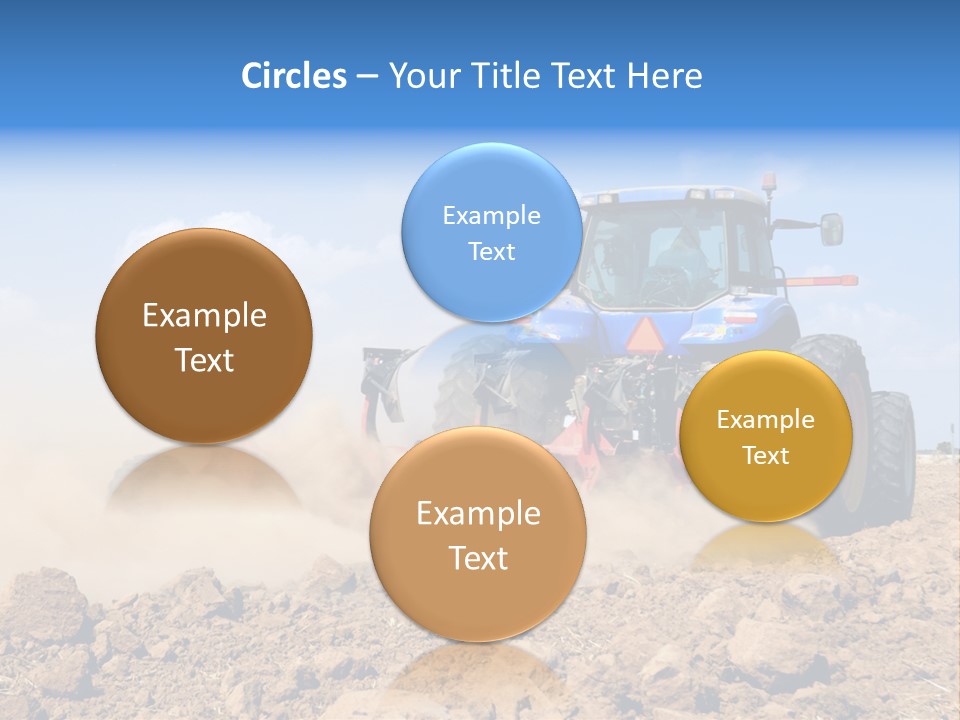 Circles – Your Title Text Here

Example Text

Example Text

Example Text

Example Text